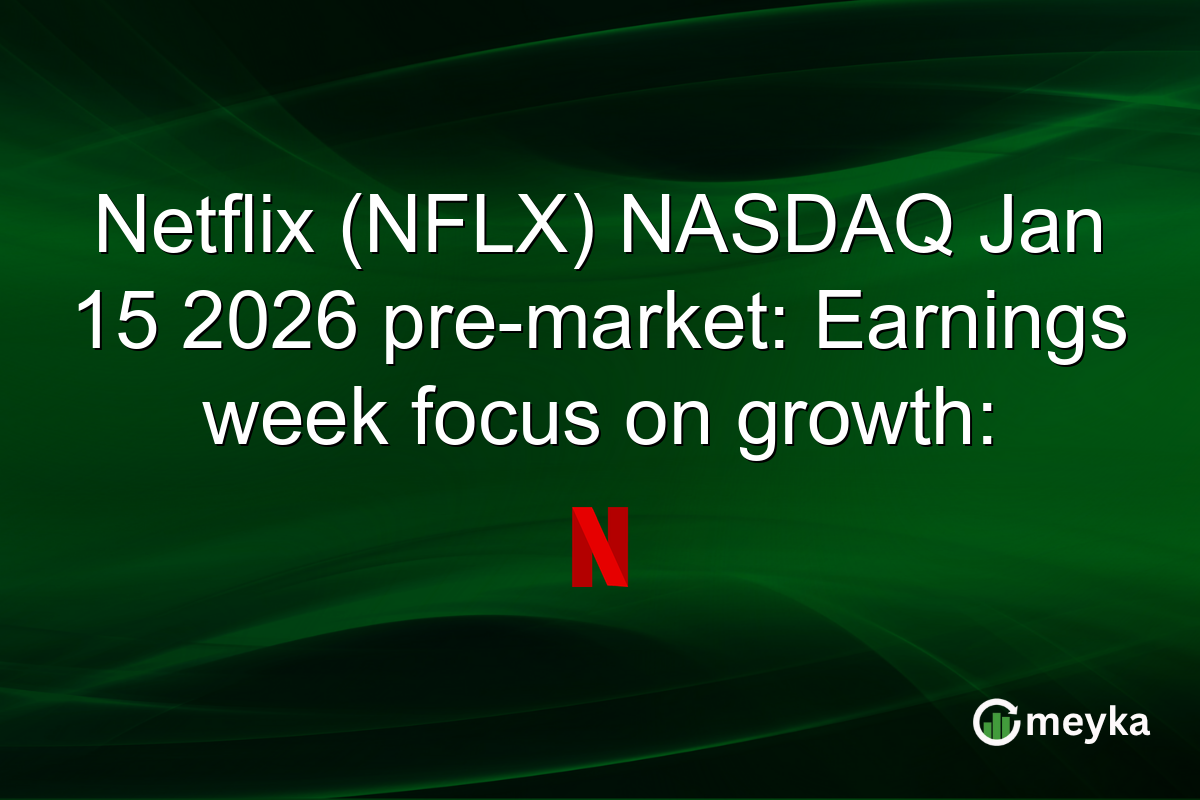 Netflix (NFLX) NASDAQ Jan 15 2026 pre-market: Earnings week focus on growth:

N

meyka